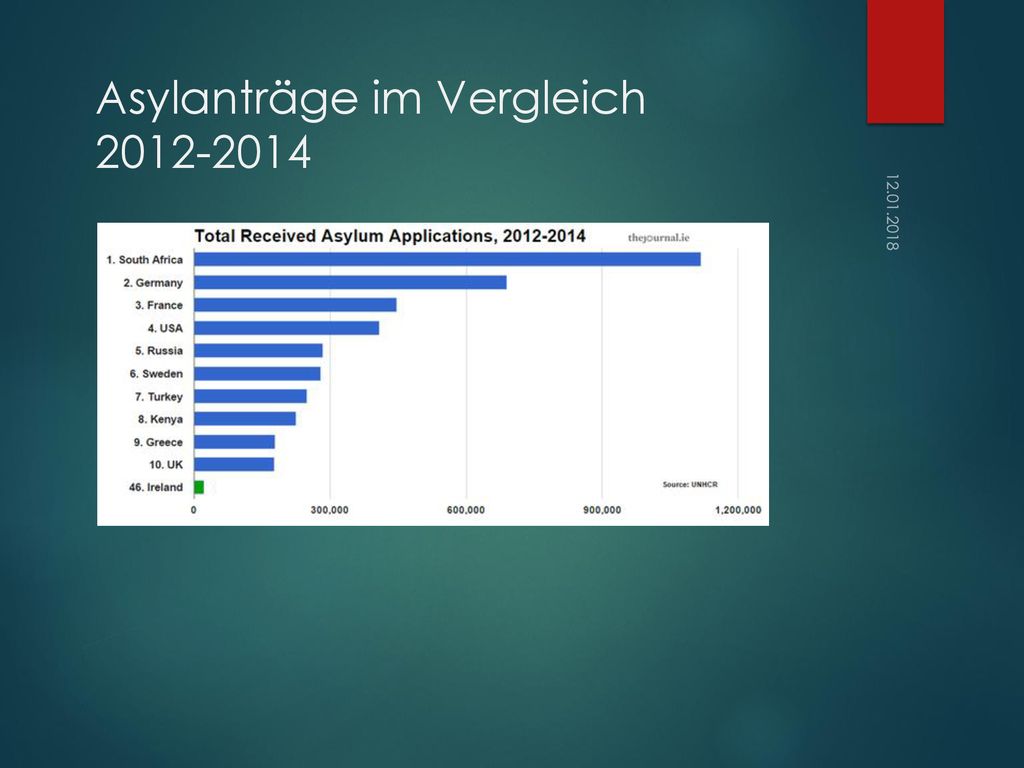 Asylanträge im Vergleich 2012-2014

12.01.2018

Total Received Asylum Applications, 2012-2014

thejournal.ie

1. South Africa
2. Germany
3. France
4. USA
5. Russia
6. Sweden
7. Turkey
8. Kenya
9. Greece
10. UK
46. Ireland

Source: UNHCR

0
300,000
600,000
900,000
1,200,000